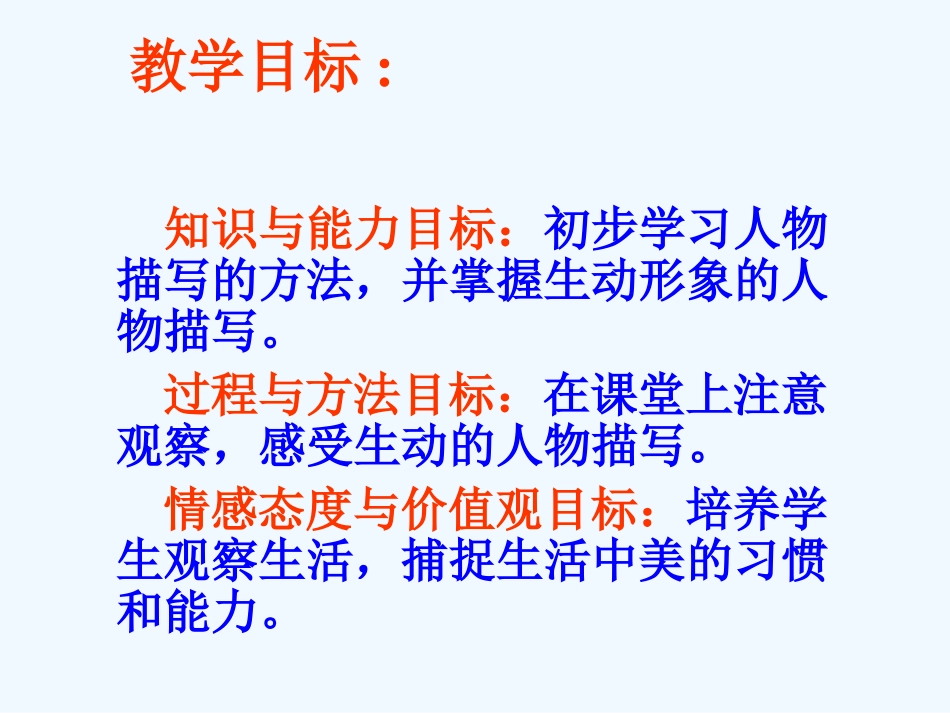 教学目标：

知识与能力目标：初步学习人物描写的方法，并掌握生动形象的人物描写。

过程与方法目标：在课堂上注意观察，感受生动的人物描写。

情感态度与价值观目标：培养学生观察生活，捕捉生活中美的习惯和能力。